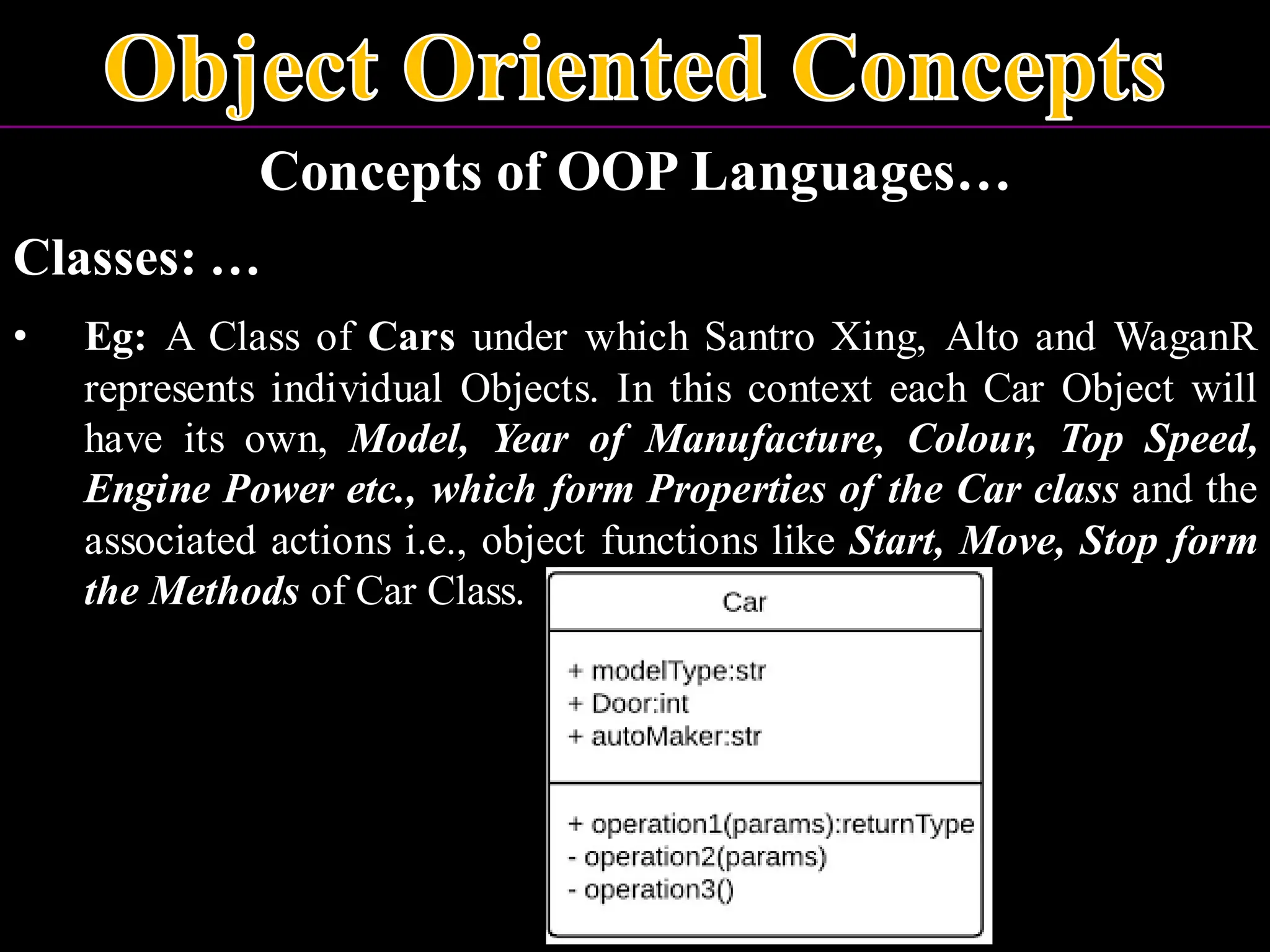 Object Oriented Concepts

Concepts of OOP Languages…

Classes: …

• Eg: A Class of Cars under which Santro Xing, Alto and WaganR represents individual Objects. In this context each Car Object will have its own, Model, Year of Manufacture, Colour, Top Speed, Engine Power etc., which form Properties of the Car class and the associated actions i.e., object functions like Start, Move, Stop form the Methods of Car Class.

Car

+ modelType:str
+ Door:int
+ autoMaker:str

+ operation1(params):returnType
- operation2(params)
- operation3()